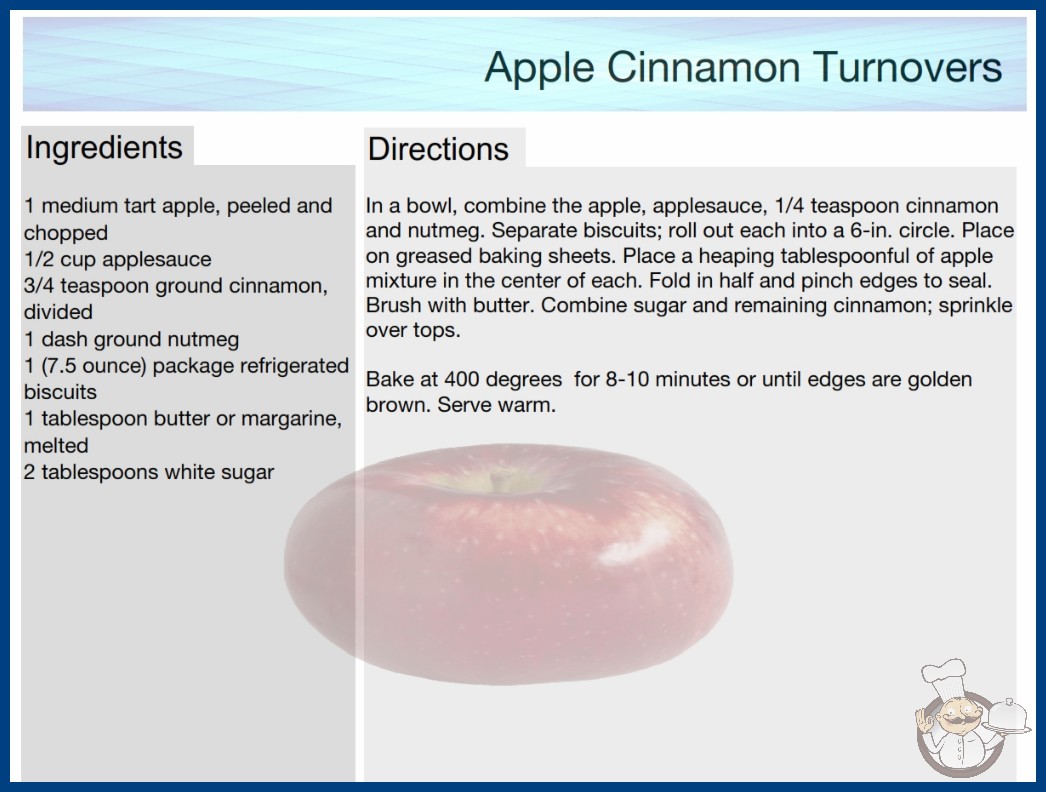 Apple Cinnamon Turnovers

Ingredients

1 medium tart apple, peeled and chopped
1/2 cup applesauce
3/4 teaspoon ground cinnamon, divided
1 dash ground nutmeg
1 (7.5 ounce) package refrigerated biscuits
1 tablespoon butter or margarine, melted
2 tablespoons white sugar

Directions

In a bowl, combine the apple, applesauce, 1/4 teaspoon cinnamon and nutmeg. Separate biscuits; roll out each into a 6-in. circle. Place on greased baking sheets. Place a heaping tablespoonful of apple mixture in the center of each. Fold in half and pinch edges to seal. Brush with butter. Combine sugar and remaining cinnamon; sprinkle over tops.

Bake at 400 degrees for 8-10 minutes or until edges are golden brown. Serve warm.